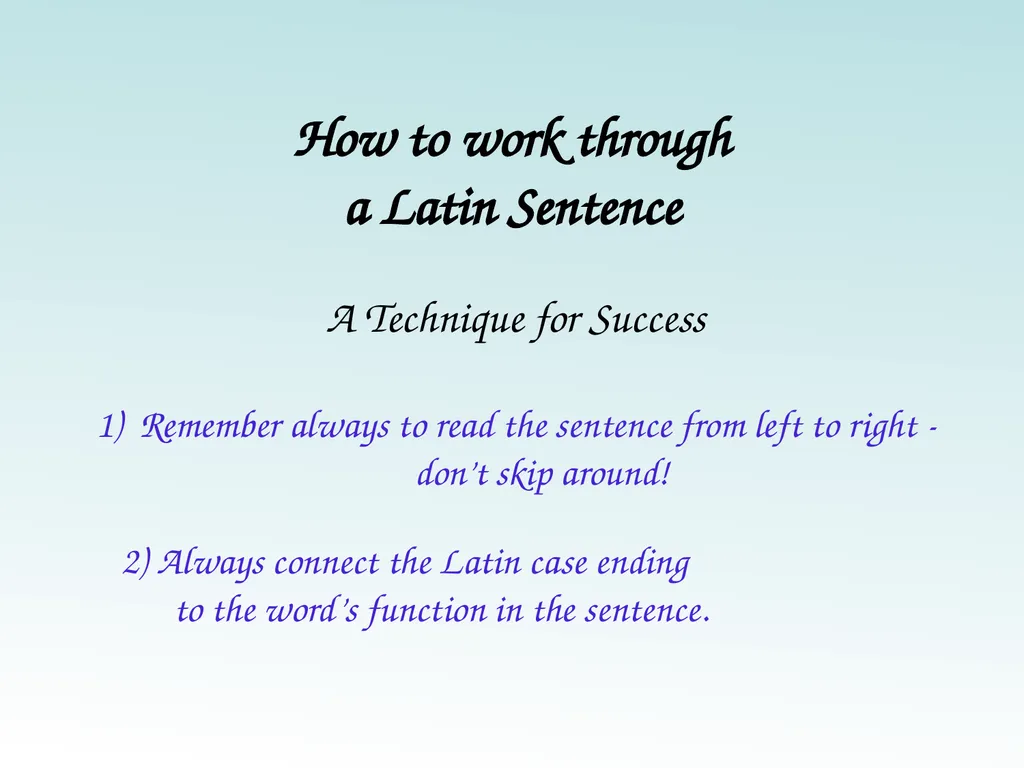 How to work through a Latin Sentence

A Technique for Success

1) Remember always to read the sentence from left to right - don't skip around!

2) Always connect the Latin case ending to the word's function in the sentence.